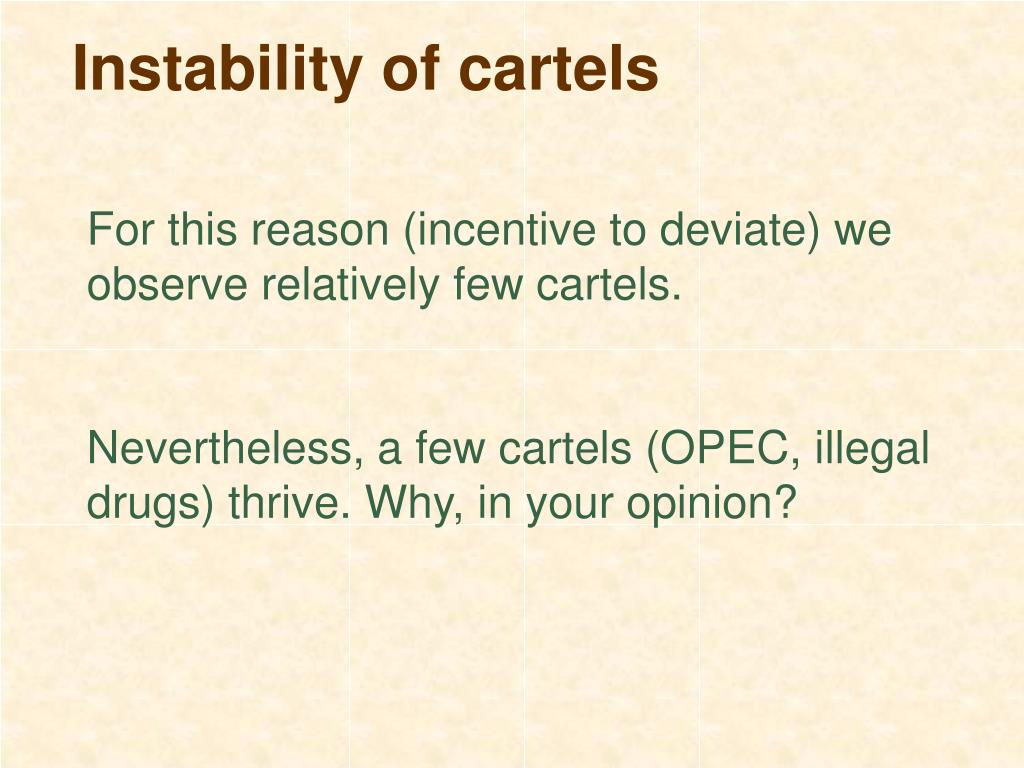 Instability of cartels

For this reason (incentive to deviate) we observe relatively few cartels.

Nevertheless, a few cartels (OPEC, illegal drugs) thrive. Why, in your opinion?